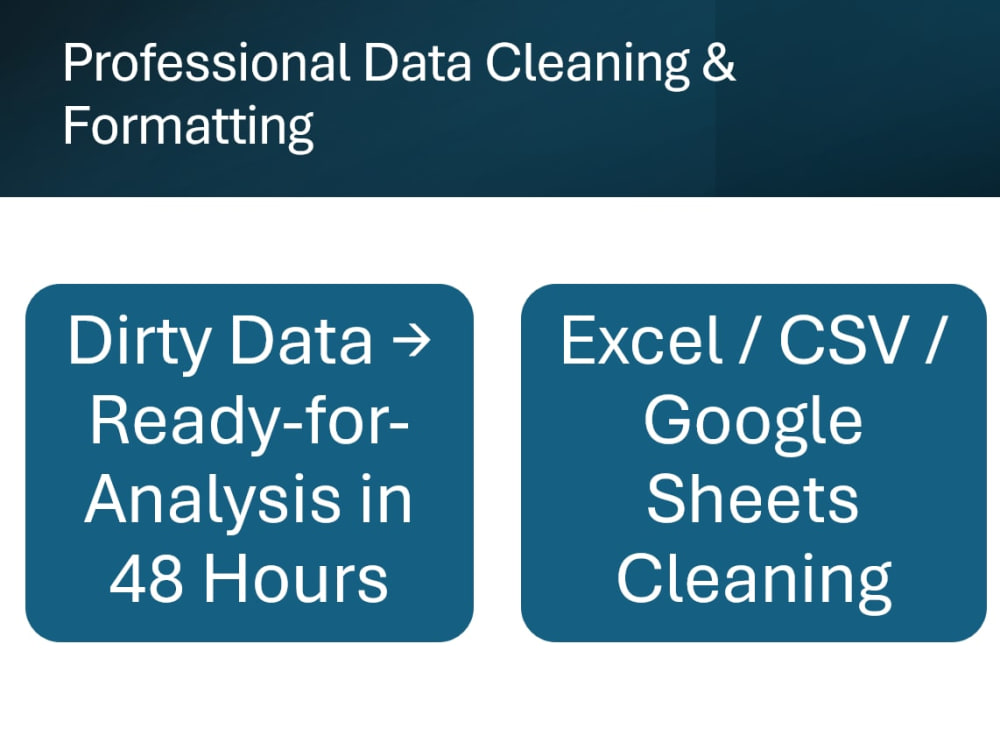 Professional Data Cleaning & Formatting

Dirty Data → Ready-for-Analysis in 48 Hours

Excel / CSV / Google Sheets Cleaning